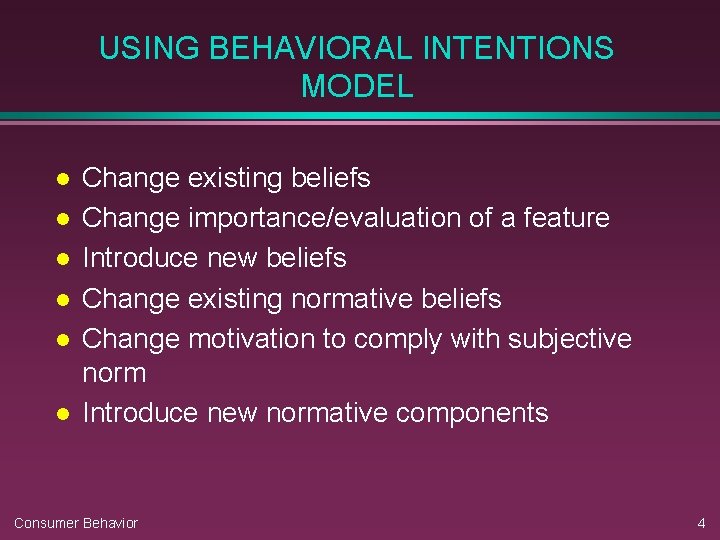 USING BEHAVIORAL INTENTIONS MODEL

- Change existing beliefs
- Change importance/evaluation of a feature
- Introduce new beliefs
- Change existing normative beliefs
- Change motivation to comply with subjective norm
- Introduce new normative components

Consumer Behavior

4